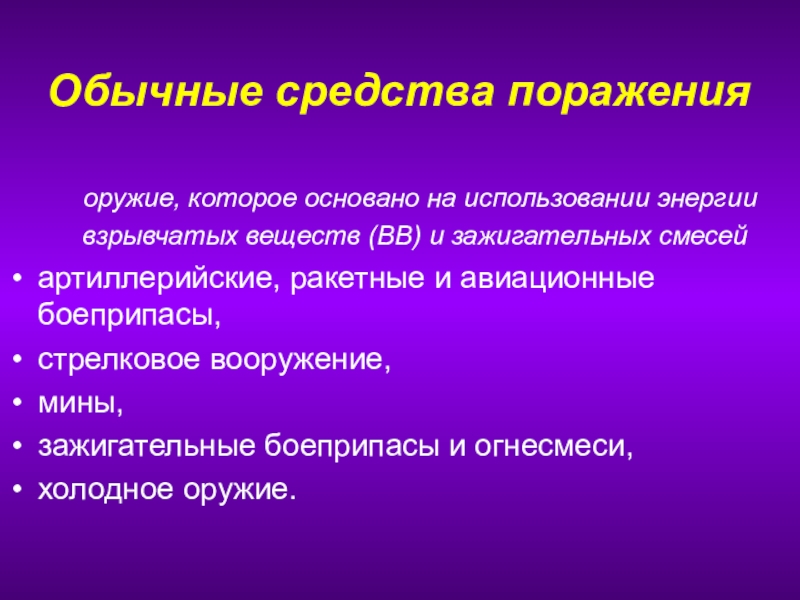 Обычные средства поражения

оружие, которое основано на использовании энергии взрывчатых веществ (ВВ) и зажигательных смесей

• артиллерийские, ракетные и авиационные боеприпасы,
• стрелковое вооружение,
• мины,
• зажигательные боеприпасы и огнесмеси,
• холодное оружие.